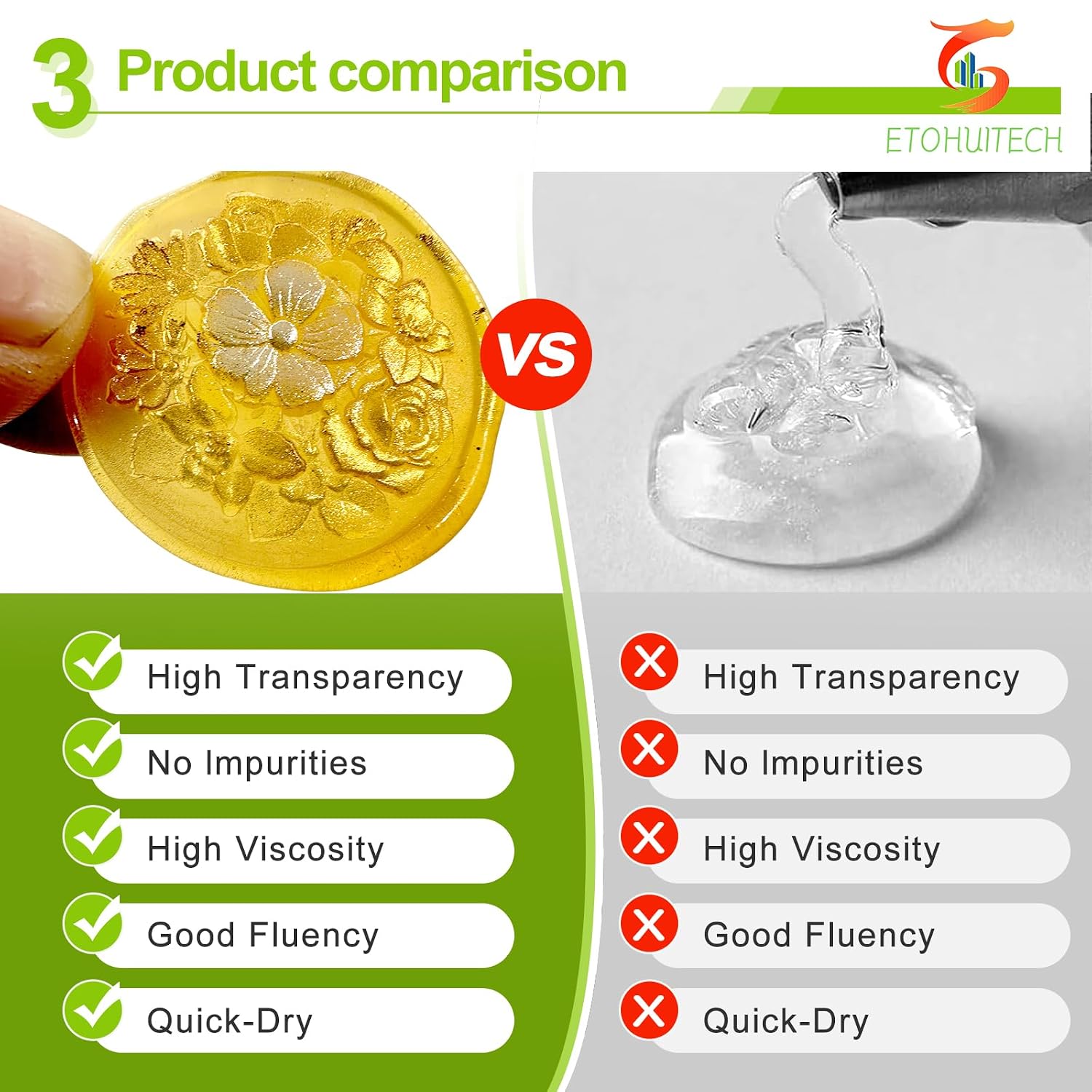 3 Product comparison

ETOHUITECH

VS

High Transparency

No Impurities

High Viscosity

Good Fluency

Quick-Dry

High Transparency

No Impurities

High Viscosity

Good Fluency

Quick-Dry